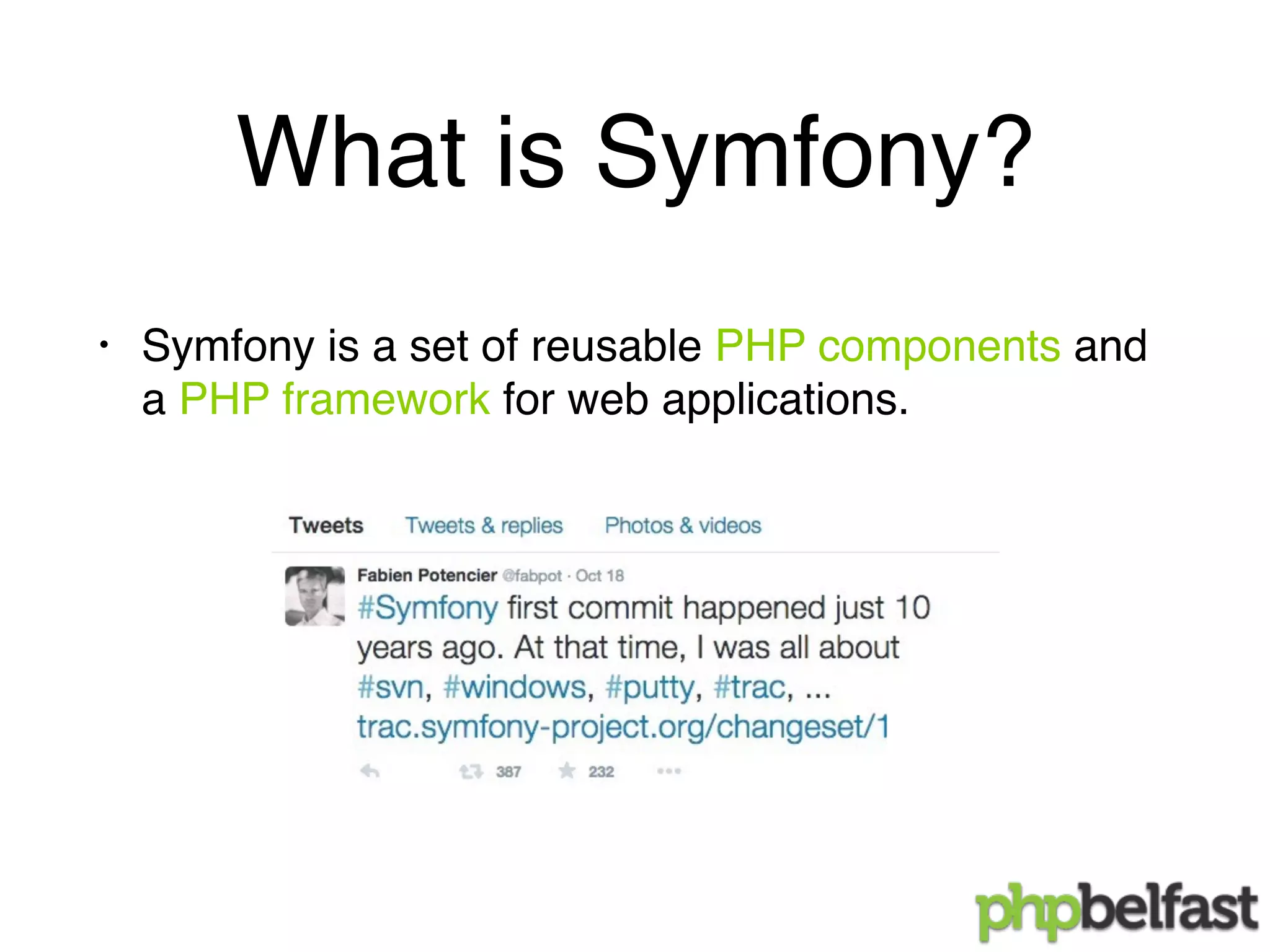 What is Symfony?

• Symfony is a set of reusable PHP components and a PHP framework for web applications.

Tweets Tweets & replies Photos & videos

Fabien Potencier @fabpot · Oct 18
#Symfony first commit happened just 10 years ago. At that time, I was all about #svn, #windows, #putty, #trac, ... trac.symfony-project.org/changeset/1

387 232

phpbelfast